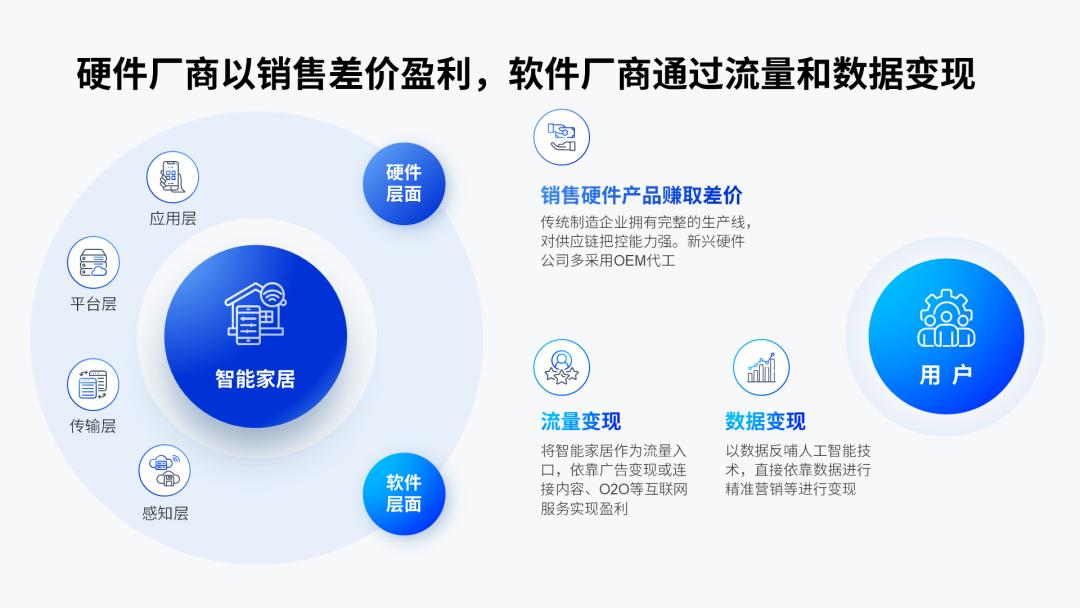 硬件厂商以销售差价盈利，软件厂商通过流量和数据变现

应用层

平台层

传输层

感知层

智能家居

硬件层面

软件层面

销售硬件产品赚取差价
传统制造企业拥有完整的生产线，对供应链把控能力强。新兴硬件公司多采用OEM代工

流量变现
将智能家居作为流量入口，依靠广告变现或连接内容、O2O等互联网服务实现盈利

数据变现
以数据反哺人工智能技术，直接依靠数据进行精准营销等进行变现

用户